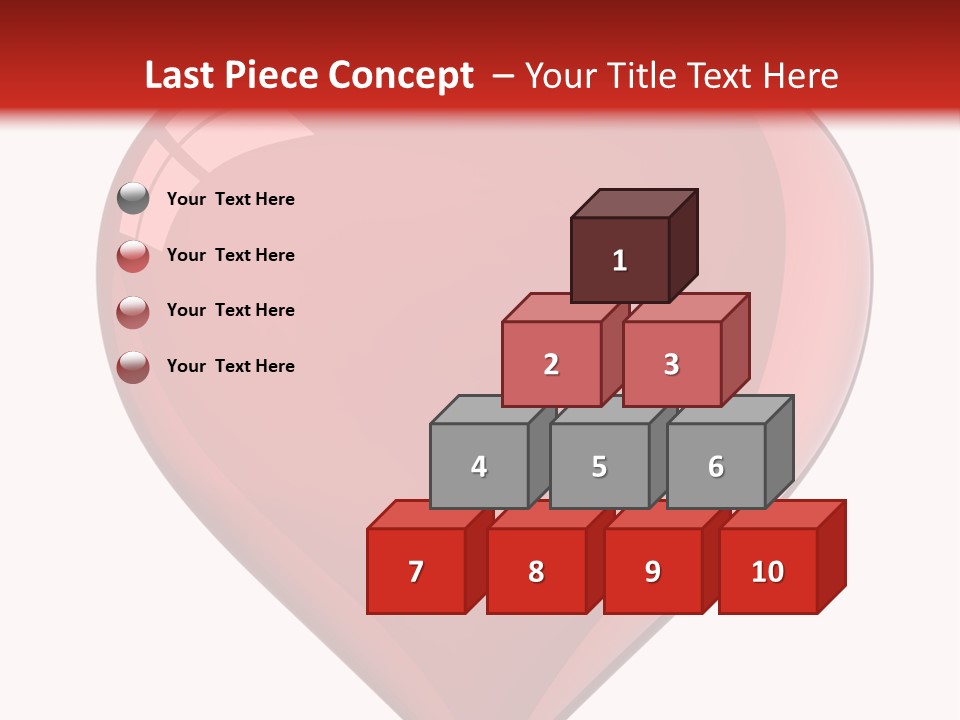 Last Piece Concept – Your Title Text Here

Your Text Here

Your Text Here

Your Text Here

Your Text Here

1

2

3

4

5

6

7

8

9

10